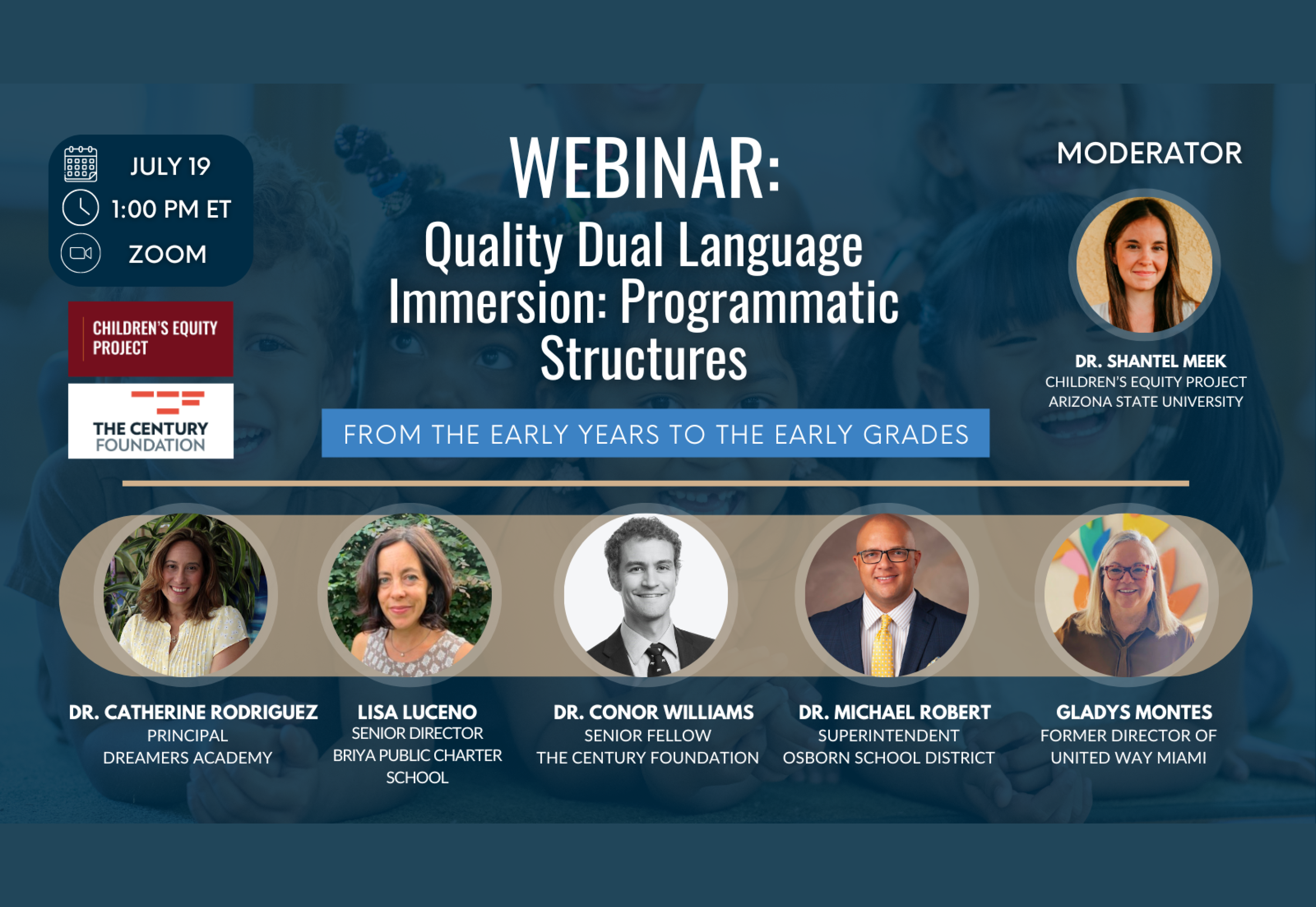 JULY 19
1:00 PM ET
ZOOM

CHILDREN'S EQUITY PROJECT

THE CENTURY FOUNDATION

WEBINAR:
Quality Dual Language Immersion: Programmatic Structures

FROM THE EARLY YEARS TO THE EARLY GRADES

MODERATOR

DR. SHANTEL MEEK
CHILDREN'S EQUITY PROJECT
ARIZONA STATE UNIVERSITY

DR. CATHERINE RODRIGUEZ
PRINCIPAL
DREAMERS ACADEMY

LISA LUCENO
SENIOR DIRECTOR
BRIYA PUBLIC CHARTER SCHOOL

DR. CONOR WILLIAMS
SENIOR FELLOW
THE CENTURY FOUNDATION

DR. MICHAEL ROBERT
SUPERINTENDENT
OSBORN SCHOOL DISTRICT

GLADYS MONTES
FORMER DIRECTOR OF
UNITED WAY MIAMI